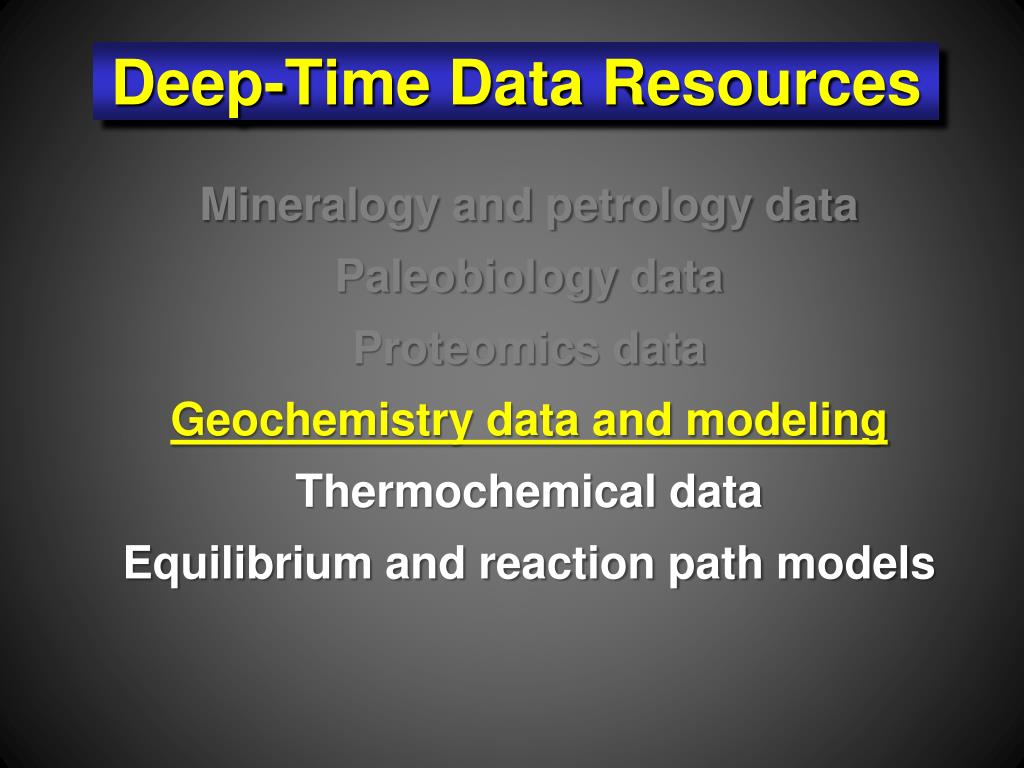 Deep-Time Data Resources

Mineralogy and petrology data

Paleobiology data

Proteomics data

Geochemistry data and modeling

Thermochemical data

Equilibrium and reaction path models